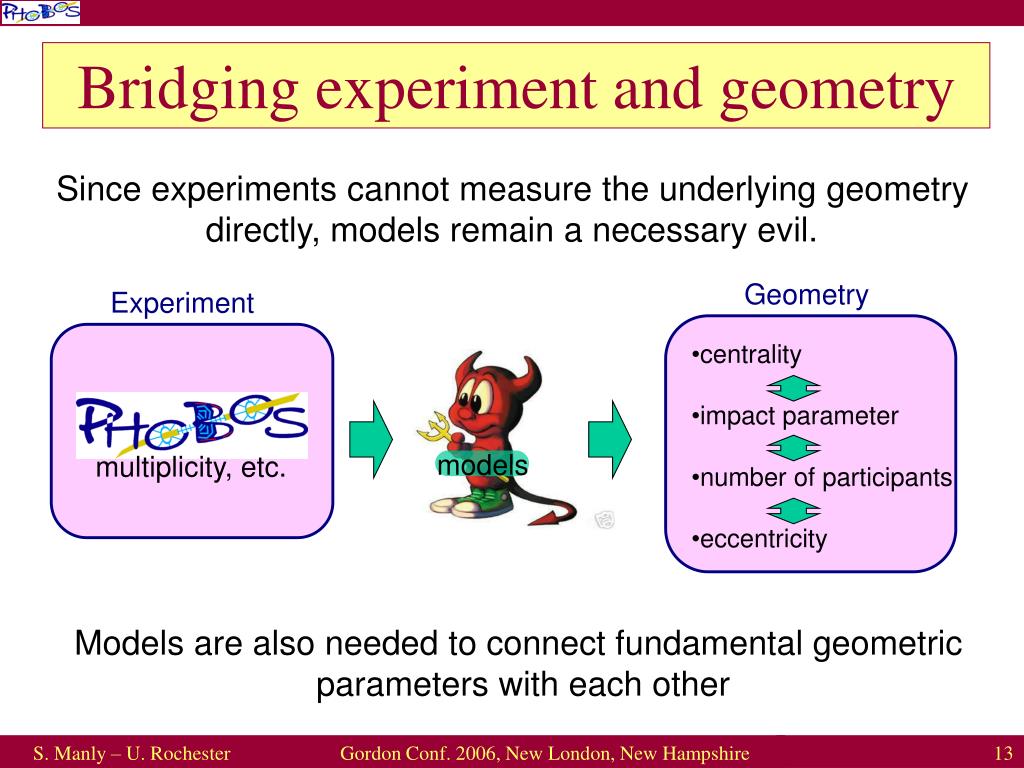 PHOBOS

Bridging experiment and geometry

Since experiments cannot measure the underlying geometry directly, models remain a necessary evil.

Experiment

PHOBOS

multiplicity, etc.

models

Geometry

•centrality

•impact parameter

•number of participants

•eccentricity

Models are also needed to connect fundamental geometric parameters with each other

S. Manly – U. Rochester

Gordon Conf. 2006, New London, New Hampshire

13